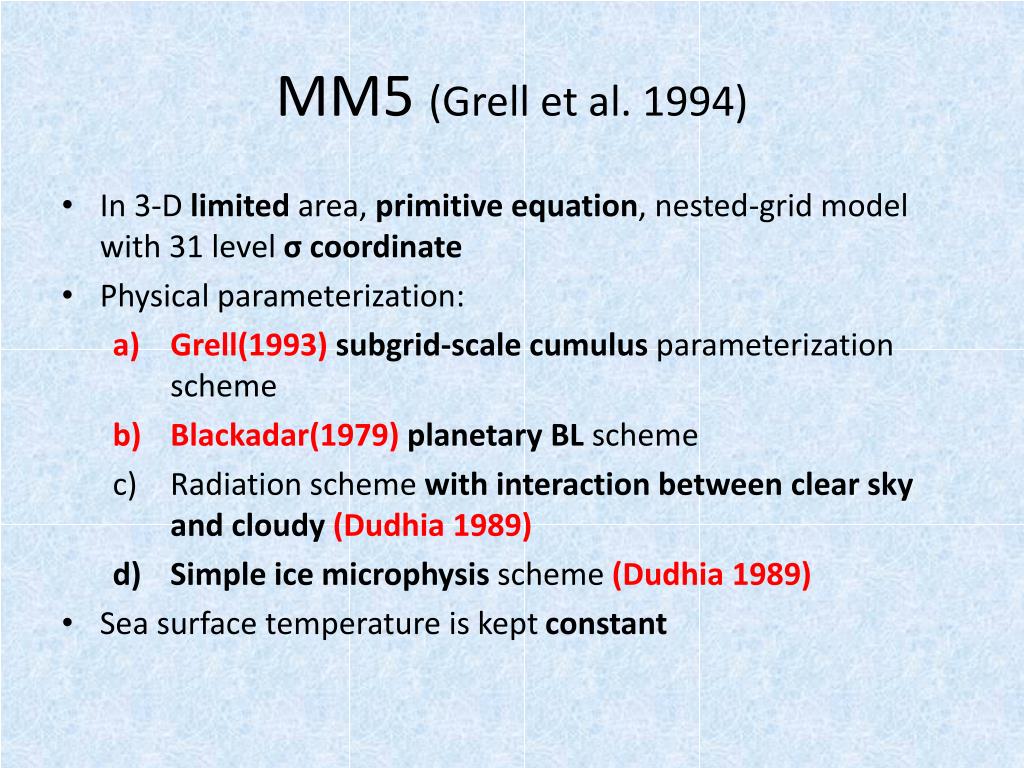 MM5 (Grell et al. 1994)

• In 3-D limited area, primitive equation, nested-grid model with 31 level σ coordinate
• Physical parameterization:
a) Grell(1993) subgrid-scale cumulus parameterization scheme
b) Blackadar(1979) planetary BL scheme
c) Radiation scheme with interaction between clear sky and cloudy (Dudhia 1989)
d) Simple ice microphysis scheme (Dudhia 1989)
• Sea surface temperature is kept constant